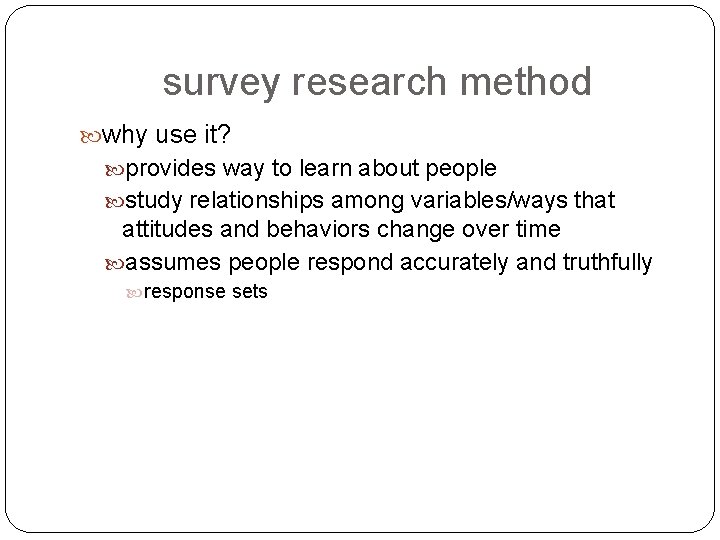 survey research method

why use it?

provides way to learn about people

study relationships among variables/ways that attitudes and behaviors change over time

assumes people respond accurately and truthfully

response sets